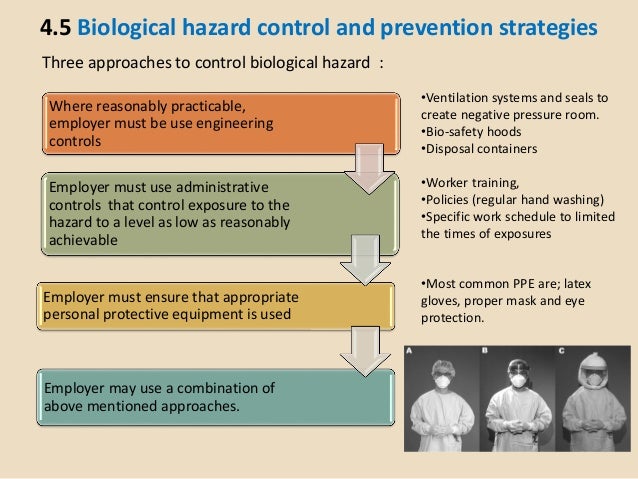 4.5 Biological hazard control and prevention strategies

Three approaches to control biological hazard :

Where reasonably practicable, employer must be use engineering controls

•Ventilation systems and seals to create negative pressure room.
•Bio-safety hoods
•Disposal containers

Employer must use administrative controls that control exposure to the hazard to a level as low as reasonably achievable

•Worker training,
•Policies (regular hand washing)
•Specific work schedule to limited the times of exposures

Employer must ensure that appropriate personal protective equipment is used

•Most common PPE are; latex gloves, proper mask and eye protection.

Employer may use a combination of above mentioned approaches.

A B C